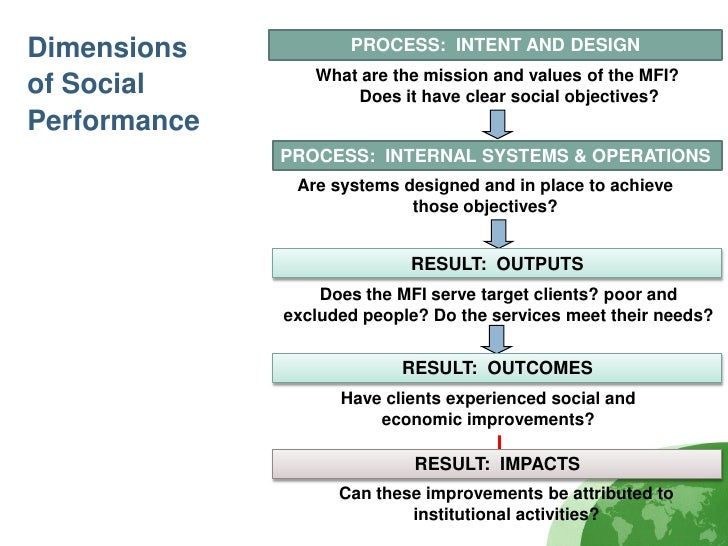 Dimensions of Social Performance

PROCESS: INTENT AND DESIGN

What are the mission and values of the MFI? Does it have clear social objectives?

PROCESS: INTERNAL SYSTEMS & OPERATIONS

Are systems designed and in place to achieve those objectives?

RESULT: OUTPUTS

Does the MFI serve target clients? poor and excluded people? Do the services meet their needs?

RESULT: OUTCOMES

Have clients experienced social and economic improvements?

RESULT: IMPACTS

Can these improvements be attributed to institutional activities?